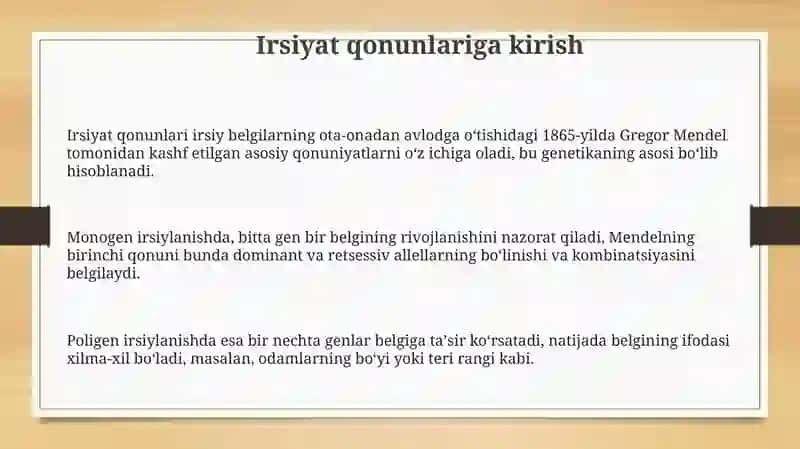 Irsiyat qonunlariga kirish

Irsiyat qonunlari irsiy belgilarning ota-onadan avlodga oʻtishidagi 1865-yilda Gregor Mendel tomonidan kashf etilgan asosiy qonuniyatlarni oʻz ichiga oladi, bu genetikaning asosi boʻlib hisoblanadi.

Monogen irsiylanishda, bitta gen bir belgining rivojlanishini nazorat qiladi, Mendelning birinchi qonuni bunda dominant va retsessiv allellarning boʻlinishi va kombinatsiyasini belgilaydi.

Poligen irsiylanishda esa bir nechta genlar belgiga taʼsir koʻrsatadi, natijada belgining ifodasi xilma-xil boʻladi, masalan, odamlarning boʻyi yoki teri rangi kabi.